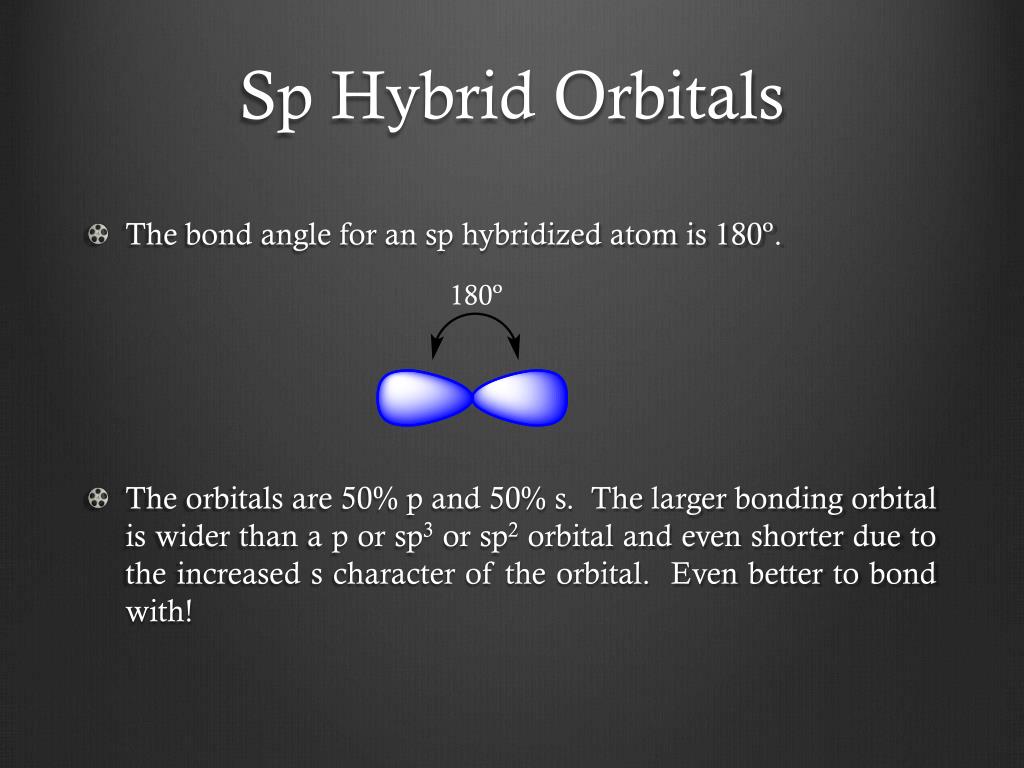 Sp Hybrid Orbitals

The bond angle for an sp hybridized atom is 180º.

180º

The orbitals are 50% p and 50% s. The larger bonding orbital is wider than a p or $sp^3$ or $sp^2$ orbital and even shorter due to the increased s character of the orbital. Even better to bond with!